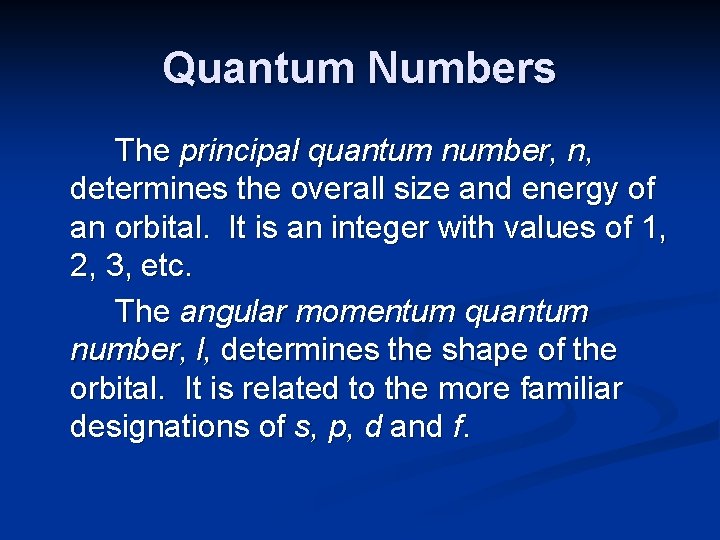 Quantum Numbers

The principal quantum number, n, determines the overall size and energy of an orbital. It is an integer with values of 1, 2, 3, etc.

The angular momentum quantum number, l, determines the shape of the orbital. It is related to the more familiar designations of s, p, d and f.